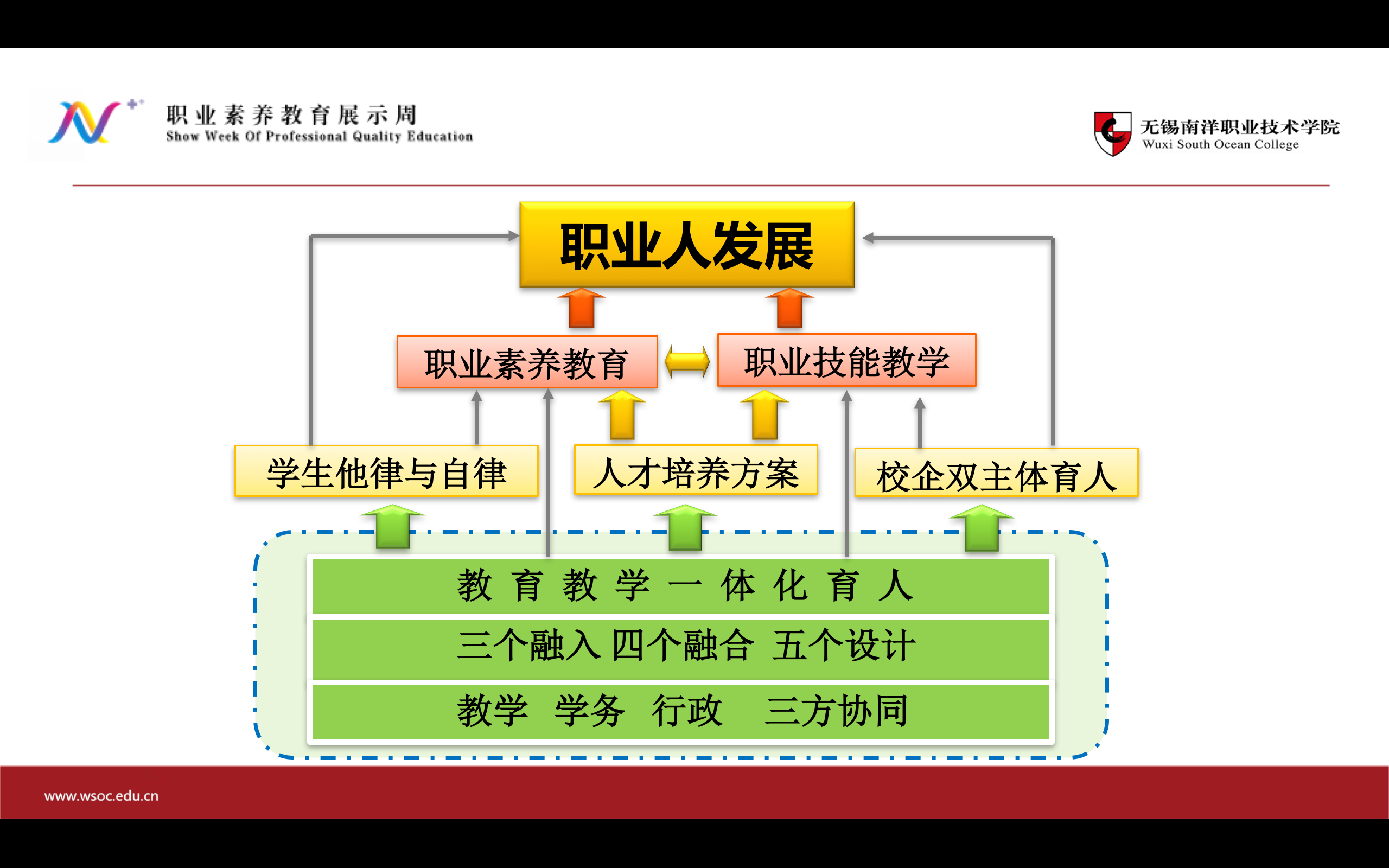 职业素养教育展示周
Show Week Of Professional Quality Education

无锡南洋职业技术学院
Wuxi South Ocean College

职业人发展

职业素养教育

职业技能教学

学生他律与自律

人才培养方案

校企双主体育人

教育教学一体化育人

三个融入 四个融合 五个设计

教学 学务 行政 三方协同

www.wsoc.edu.cn